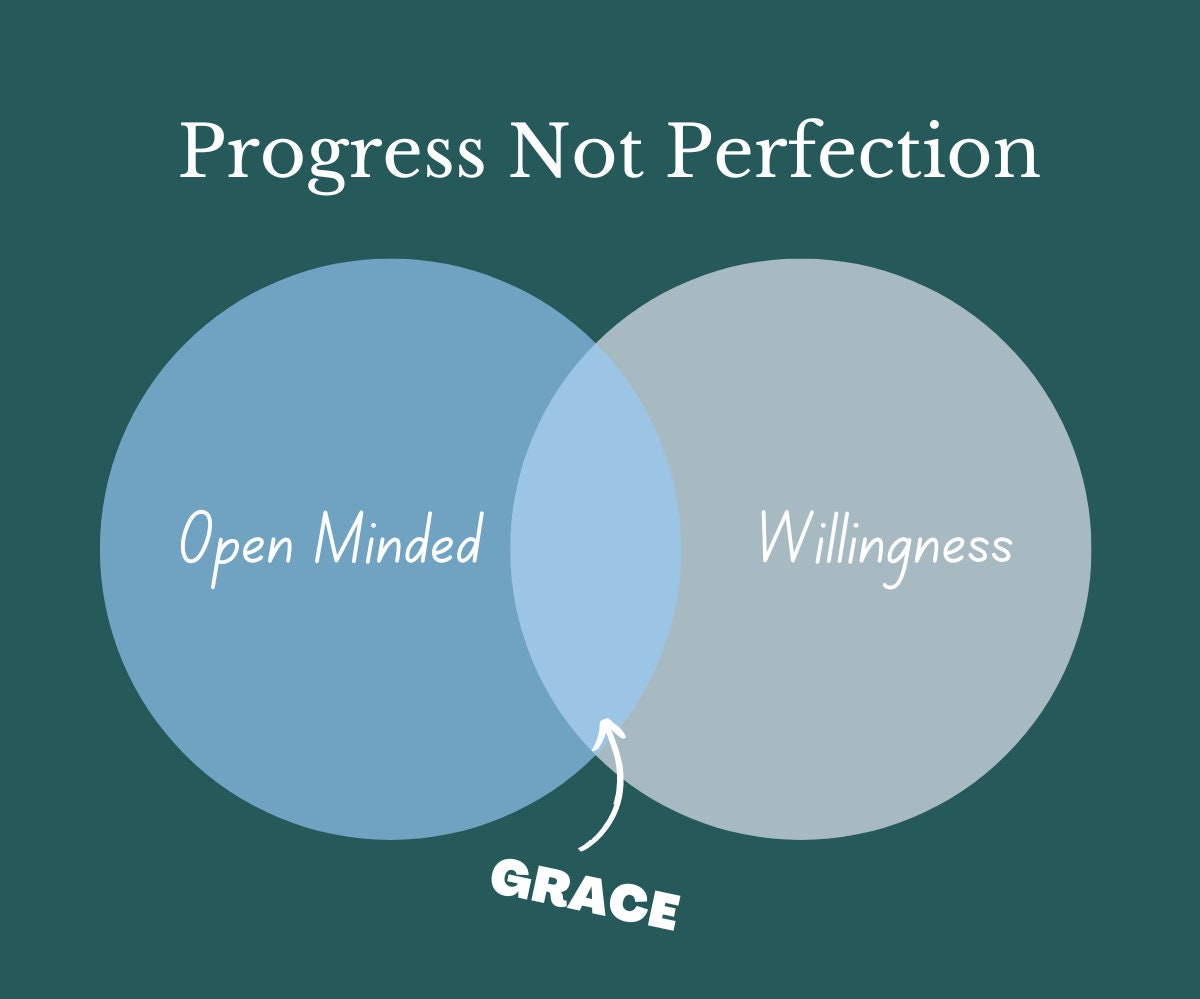 Progress Not Perfection

Open Minded

Willingness

GRACE